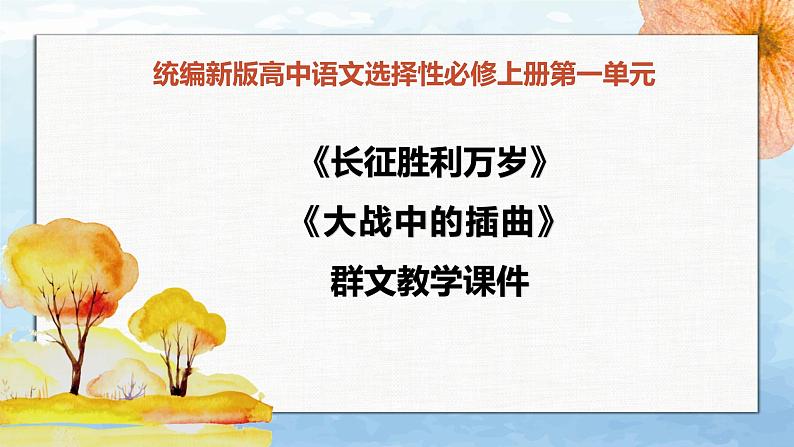 统编新版高中语文选择性必修上册第一单元

《长征胜利万岁》

《大战中的插曲》

群文教学课件